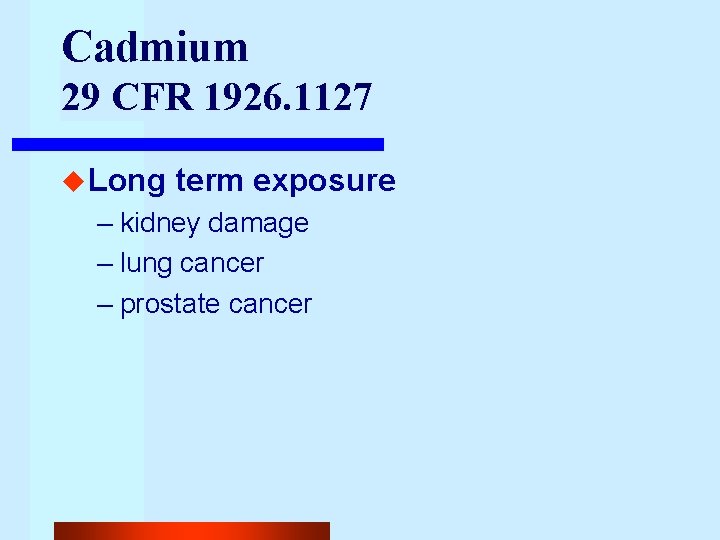 Cadmium
29 CFR 1926.1127

Long term exposure
– kidney damage
– lung cancer
– prostate cancer